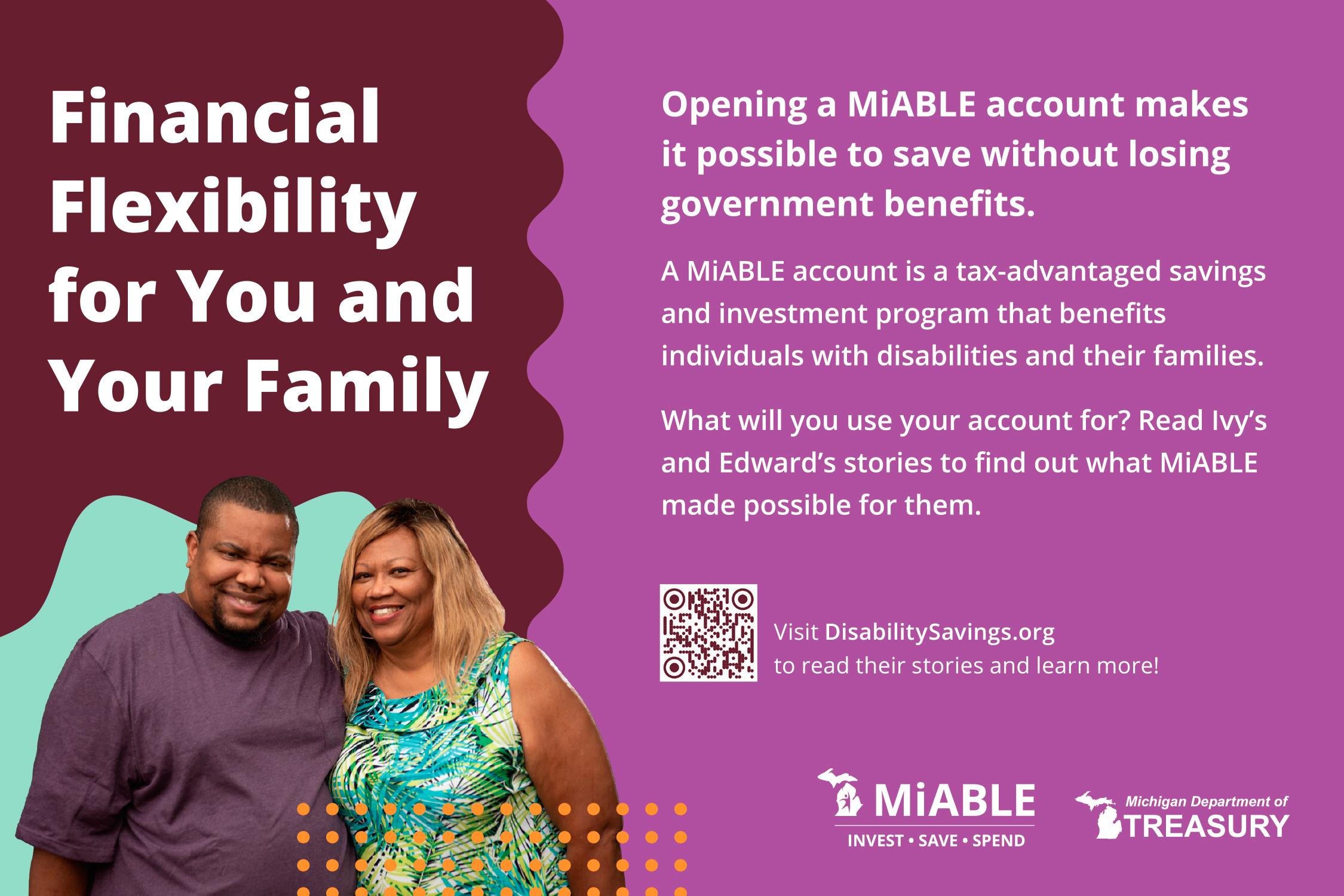 Financial Flexibility for You and Your Family

Opening a MiABLE account makes it possible to save without losing government benefits.

A MiABLE account is a tax-advantaged savings and investment program that benefits individuals with disabilities and their families.

What will you use your account for? Read Ivy's and Edward's stories to find out what MiABLE made possible for them.

Visit DisabilitySavings.org to read their stories and learn more!

MiABLE
INVEST • SAVE • SPEND

Michigan Department of TREASURY